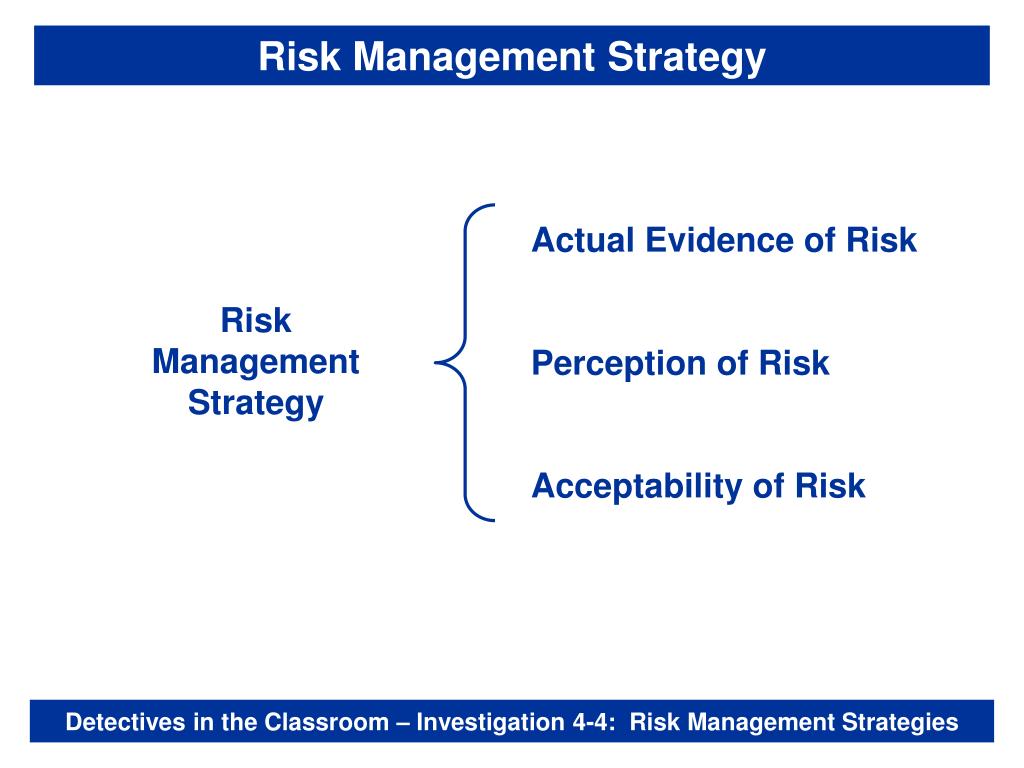 Risk Management Strategy

Risk Management Strategy

Actual Evidence of Risk

Perception of Risk

Acceptability of Risk

Detectives in the Classroom – Investigation 4-4: Risk Management Strategies